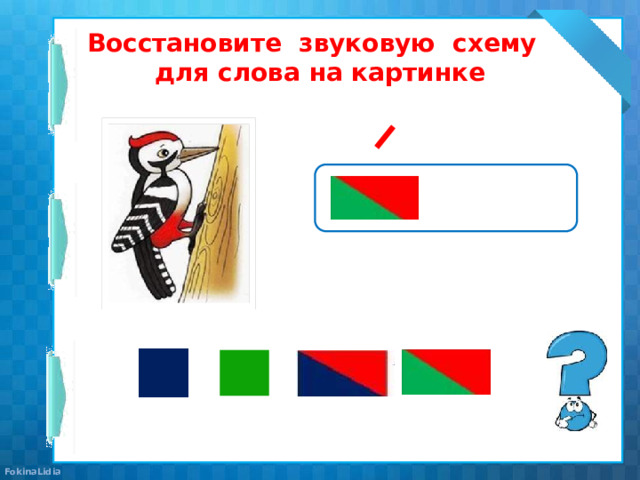 Восстановите звуковую схему для слова на картинке

FokinaLidia